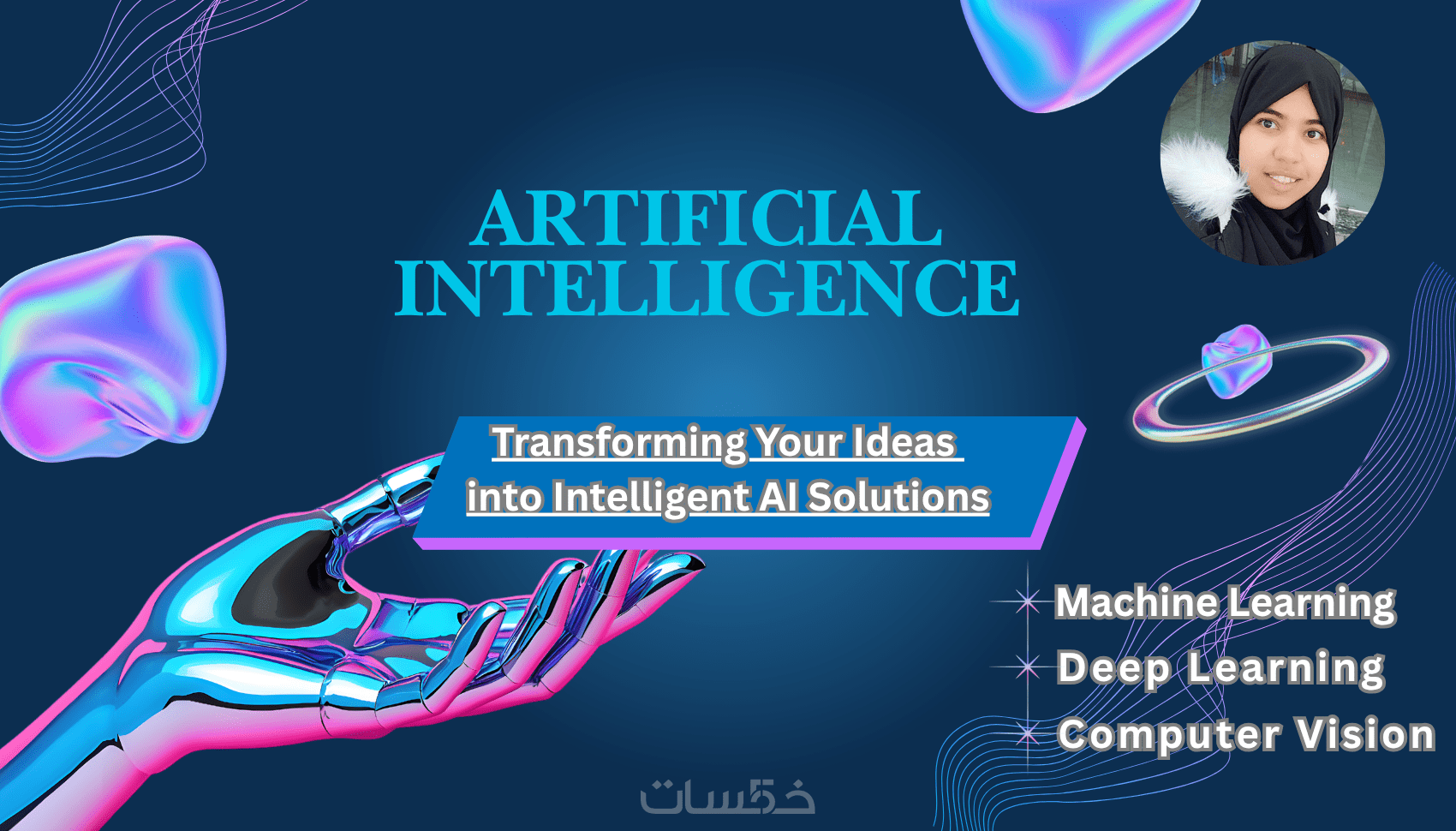 ARTIFICIAL INTELLIGENCE

Transforming Your Ideas into Intelligent AI Solutions

Machine Learning
Deep Learning
Computer Vision

خمسات